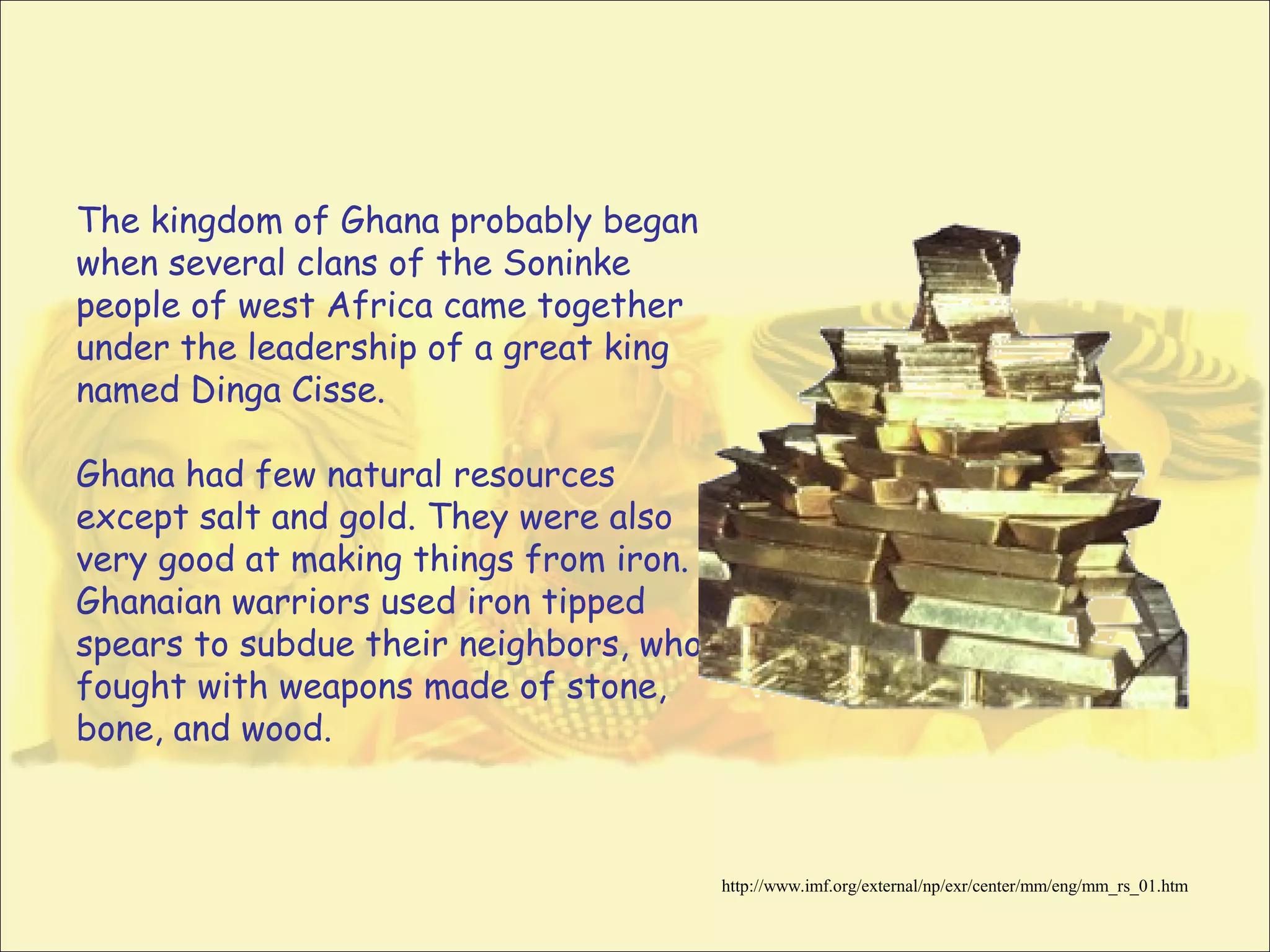 The kingdom of Ghana probably began when several clans of the Soninke people of west Africa came together under the leadership of a great king named Dinga Cisse.

Ghana had few natural resources except salt and gold. They were also very good at making things from iron. Ghanaian warriors used iron tipped spears to subdue their neighbors, who fought with weapons made of stone, bone, and wood.

http://www.imf.org/external/np/exr/center/mm/eng/mm_rs_01.htm